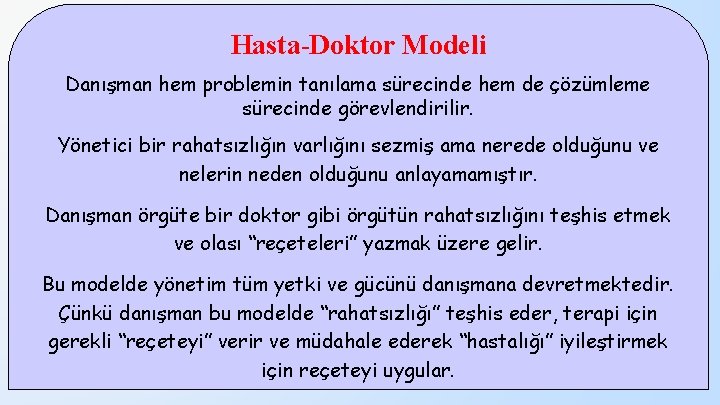 Hasta-Doktor Modeli

Danışman hem problemin tanılama sürecinde hem de çözümleme sürecinde görevlendirilir.

Yönetici bir rahatsızlığın varlığını sezmiş ama nerede olduğunu ve nelerin neden olduğunu anlayamamıştır.

Danışman örgüte bir doktor gibi örgütün rahatsızlığını teşhis etmek ve olası “reçeteleri” yazmak üzere gelir.

Bu modelde yönetim tüm yetki ve gücünü danışmana devretmektedir. Çünkü danışman bu modelde “rahatsızlığı” teşhis eder, terapi için gerekli “reçeteyi” verir ve müdahale ederek “hastalığı” iyileştirmek için reçeteyi uygular.